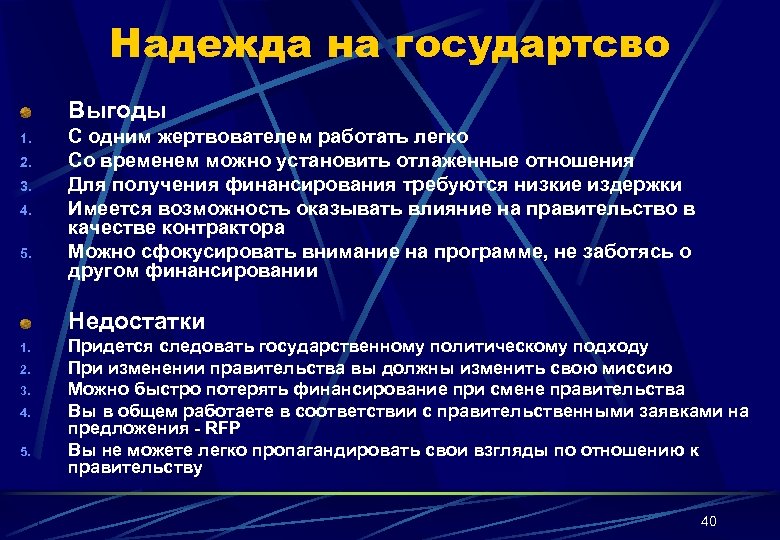 Надежда на государтсво

Выгоды

1. С одним жертвователем работать легко
2. Со временем можно установить отлаженные отношения
3. Для получения финансирования требуются низкие издержки
4. Имеется возможность оказывать влияние на правительство в качестве контрактора
5. Можно сфокусировать внимание на программе, не заботясь о другом финансировании

Недостатки

1. Придется следовать государственному политическому подходу
2. При изменении правительства вы должны изменить свою миссию
3. Можно быстро потерять финансирование при смене правительства
4. Вы в общем работаете в соответствии с правительственными заявками на предложения - RFP
5. Вы не можете легко пропагандировать свои взгляды по отношению к правительству

40